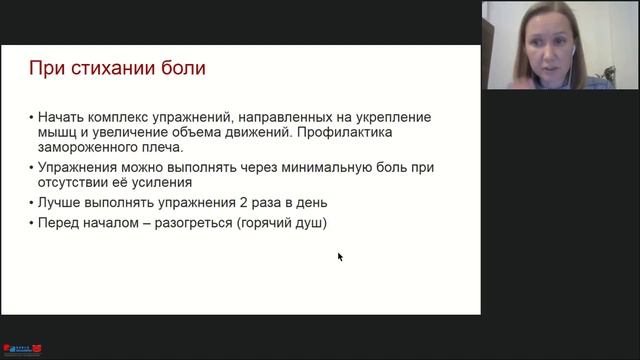 При стихании боли

• Начать комплекс упражнений, направленных на укрепление мышц и увеличение объема движений. Профилактика замороженного плеча.
• Упражнения можно выполнять через минимальную боль при отсутствии её усиления
• Лучше выполнять упражнения 2 раза в день
• Перед началом – разогреться (горячий душ)